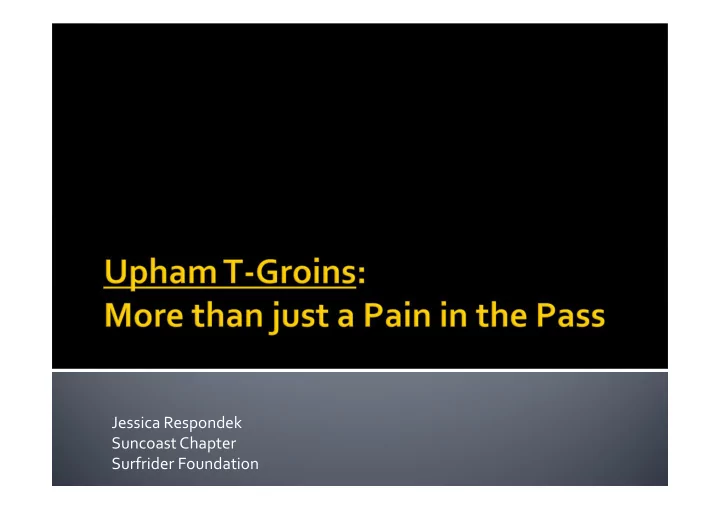 Upham T-Groins:
More than just a Pain in the Pass

Jessica Respondek
Suncoast Chapter
Surfrider Foundation